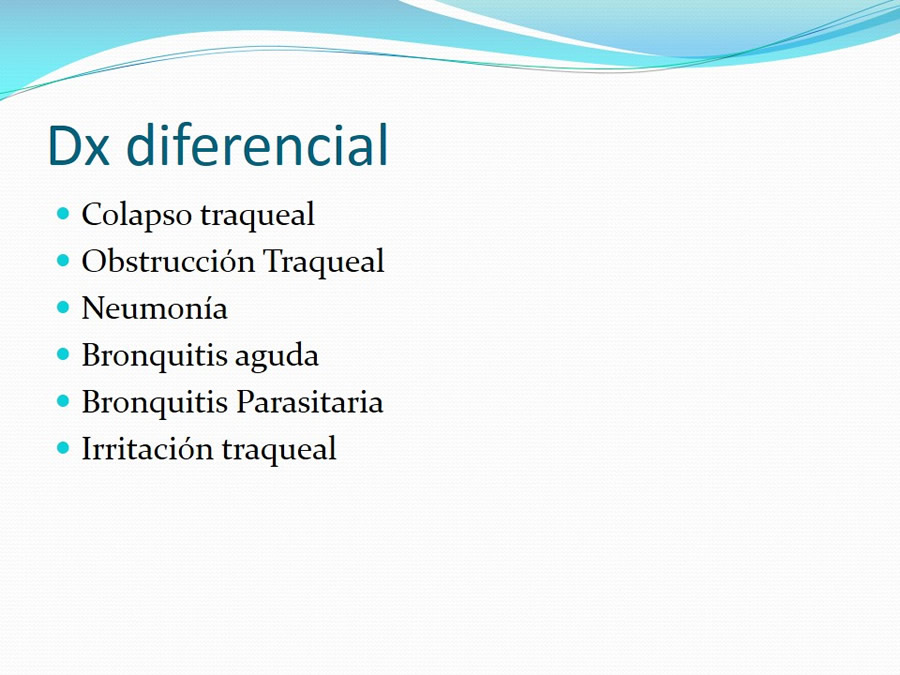 Dx diferencial

- Colapso traqueal
- Obstrucción Traqueal
- Neumonía
- Bronquitis aguda
- Bronquitis Parasitaria
- Irritación traqueal